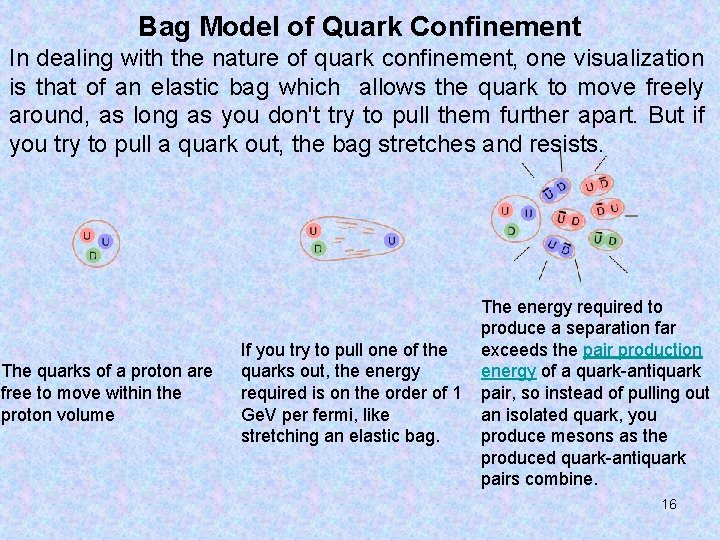 Bag Model of Quark Confinement

In dealing with the nature of quark confinement, one visualization is that of an elastic bag which allows the quark to move freely around, as long as you don't try to pull them further apart. But if you try to pull a quark out, the bag stretches and resists.

U U D

U D U

U U D $\bar{U}$ D U $\bar{D}$ $\bar{U}$ D $\bar{D}$ U U $\bar{D}$ $\bar{U}$ D

The quarks of a proton are free to move within the proton volume

If you try to pull one of the quarks out, the energy required is on the order of 1 GeV per fermi, like stretching an elastic bag.

The energy required to produce a separation far exceeds the pair production energy of a quark-antiquark pair, so instead of pulling out an isolated quark, you produce mesons as the produced quark-antiquark pairs combine.

16